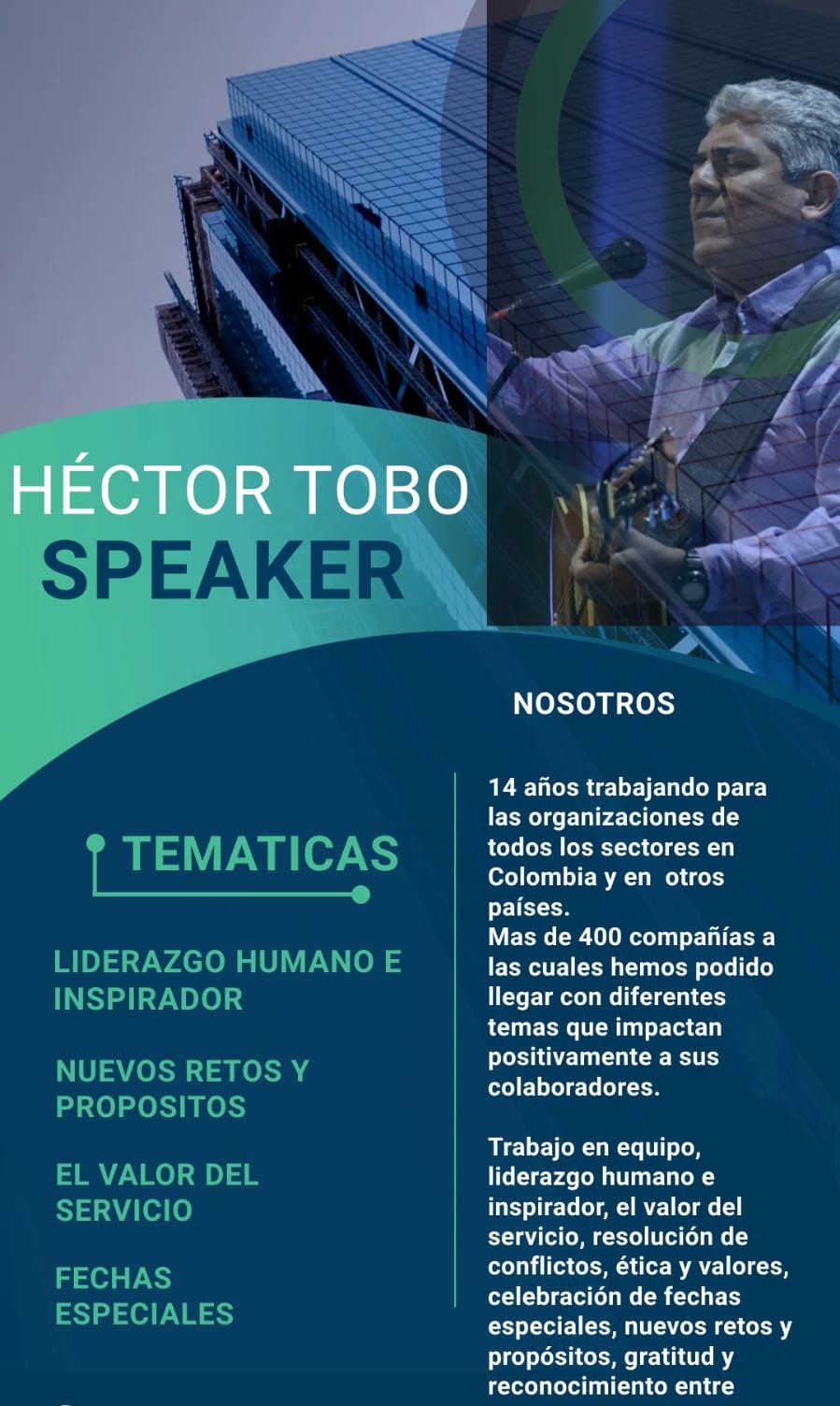 HÉCTOR TOBO
SPEAKER

TEMATICAS

LIDERAZGO HUMANO E INSPIRADOR

NUEVOS RETOS Y PROPOSITOS

EL VALOR DEL SERVICIO

FECHAS ESPECIALES

NOSOTROS

14 años trabajando para las organizaciones de todos los sectores en Colombia y en otros países.
Mas de 400 compañías a las cuales hemos podido llegar con diferentes temas que impactan positivamente a sus colaboradores.

Trabajo en equipo, liderazgo humano e inspirador, el valor del servicio, resolución de conflictos, ética y valores, celebración de fechas especiales, nuevos retos y propósitos, gratitud y reconocimiento entre